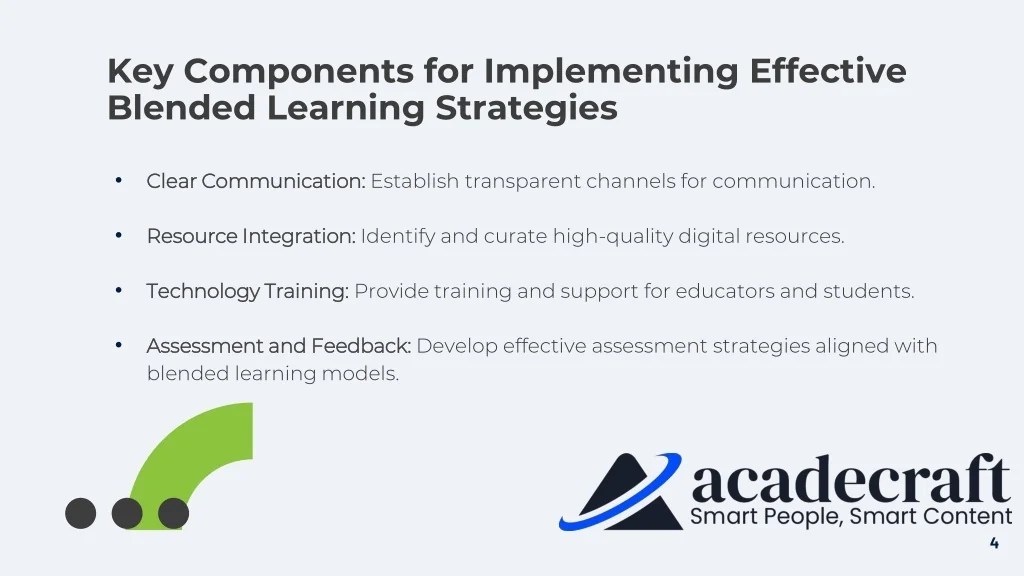 Key Components for Implementing Effective Blended Learning Strategies

• Clear Communication: Establish transparent channels for communication.

• Resource Integration: Identify and curate high-quality digital resources.

• Technology Training: Provide training and support for educators and students.

• Assessment and Feedback: Develop effective assessment strategies aligned with blended learning models.

acadecraft
Smart People, Smart Content

4